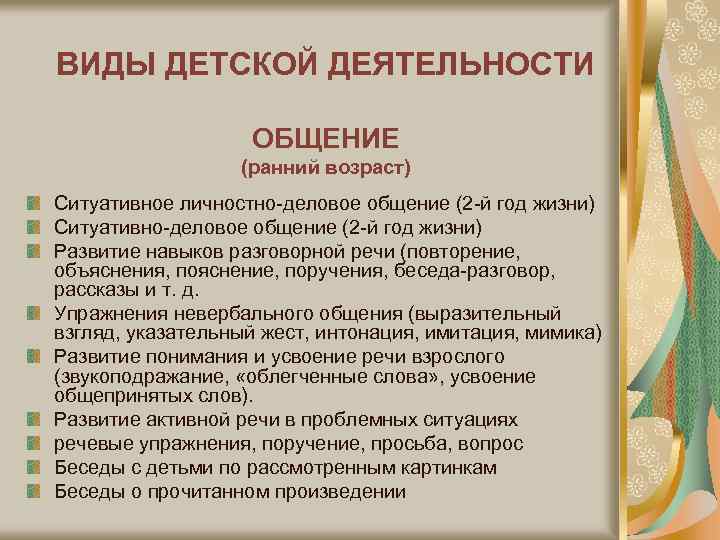 ВИДЫ ДЕТСКОЙ ДЕЯТЕЛЬНОСТИ

ОБЩЕНИЕ
(ранний возраст)

Ситуативное личностно-деловое общение (2-й год жизни)
Ситуативно-деловое общение (2-й год жизни)
Развитие навыков разговорной речи (повторение, объяснения, пояснение, поручения, беседа-разговор, рассказы и т. д.
Упражнения невербального общения (выразительный взгляд, указательный жест, интонация, имитация, мимика)
Развитие понимания и усвоение речи взрослого (звукоподражание, «облегченные слова», усвоение общепринятых слов).
Развитие активной речи в проблемных ситуациях
речевые упражнения, поручение, просьба, вопрос
Беседы с детьми по рассмотренным картинкам
Беседы о прочитанном произведении